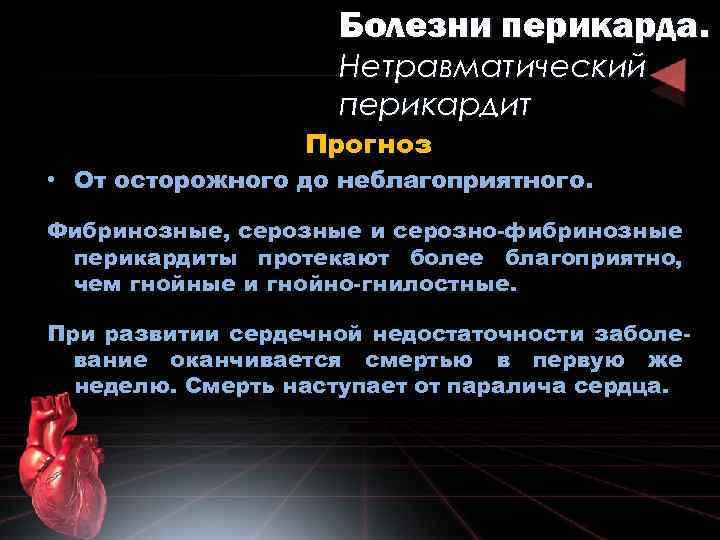 Болезни перикарда.
Нетравматический перикардит

Прогноз

• От осторожного до неблагоприятного.

Фибринозные, серозные и серозно-фибринозные перикардиты протекают более благоприятно, чем гнойные и гнойно-гнилостные.

При развитии сердечной недостаточности заболевание оканчивается смертью в первую же неделю. Смерть наступает от паралича сердца.